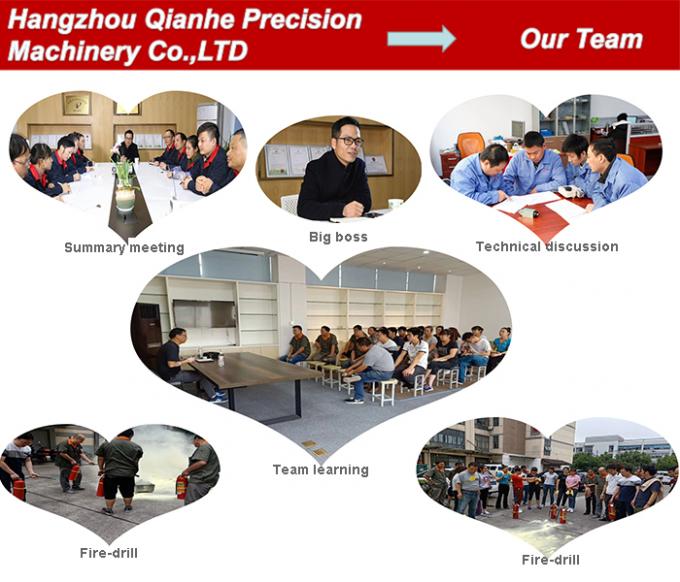 Hangzhou Qianhe Precision Machinery Co.,LTD

Our Team

Summary meeting

Big boss

Technical discussion

Team learning

Fire-drill

Fire-drill